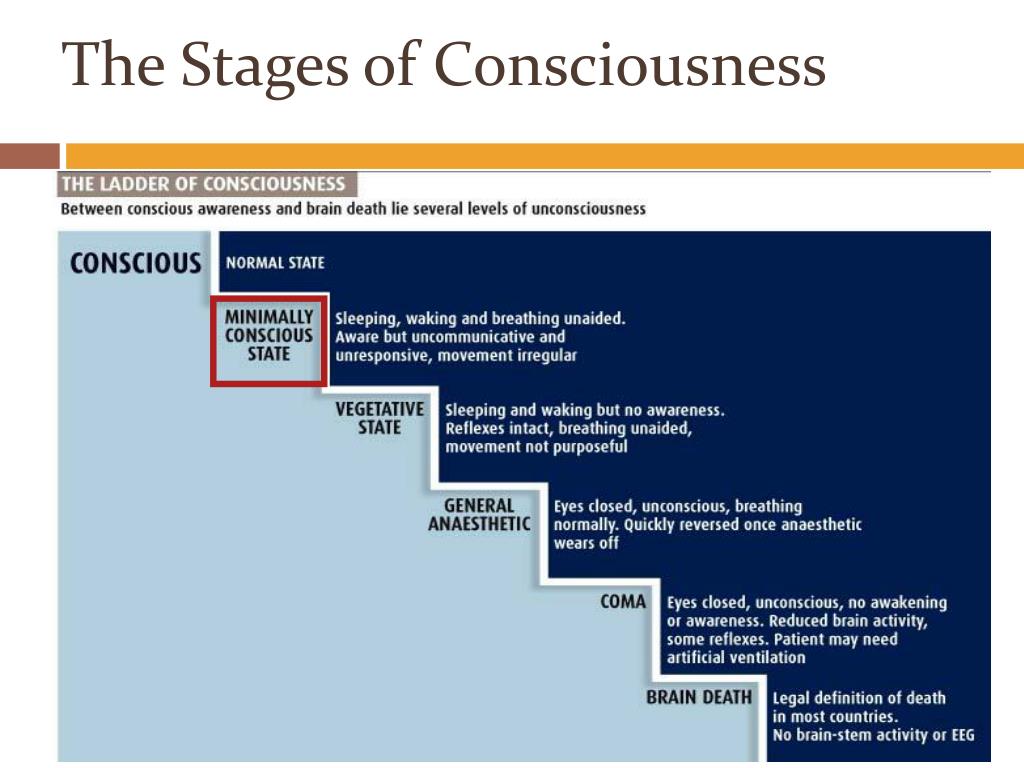 The Stages of Consciousness

THE LADDER OF CONSCIOUSNESS

Between conscious awareness and brain death lie several levels of unconsciousness

CONSCIOUS

NORMAL STATE

MINIMALLY CONSCIOUS STATE

Sleeping, waking and breathing unaided. Aware but uncommunicative and unresponsive, movement irregular

VEGETATIVE STATE

Sleeping and waking but no awareness. Reflexes intact, breathing unaided, movement not purposeful

GENERAL ANAESTHETIC

Eyes closed, unconscious, breathing normally. Quickly reversed once anaesthetic wears off

COMA

Eyes closed, unconscious, no awakening or awareness. Reduced brain activity, some reflexes. Patient may need artificial ventilation

BRAIN DEATH

Legal definition of death in most countries. No brain-stem activity or EEG